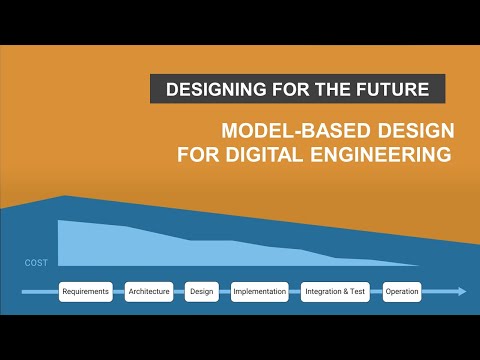 DESIGNING FOR THE FUTURE

MODEL-BASED DESIGN FOR DIGITAL ENGINEERING

COST

Requirements

Architecture

Design

Implementation

Integration & Test

Operation